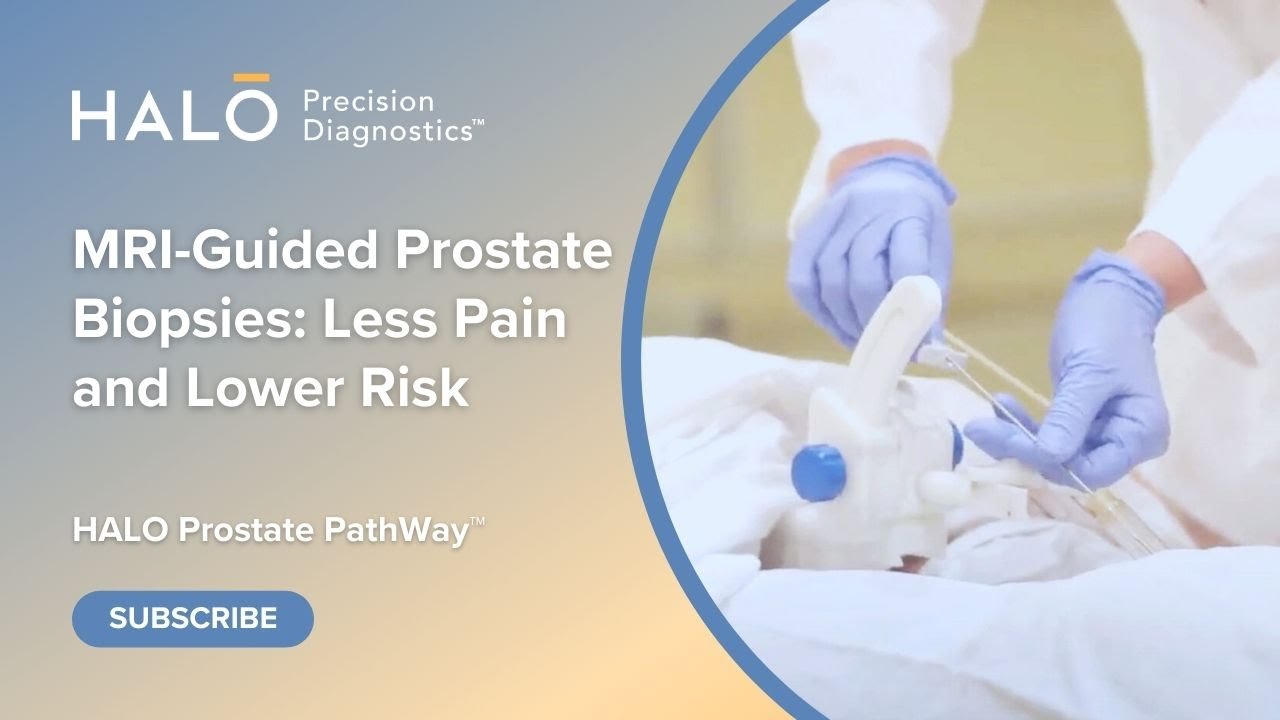 HALŌ Precision Diagnostics™

MRI-Guided Prostate Biopsies: Less Pain and Lower Risk

HALO Prostate PathWay™

SUBSCRIBE